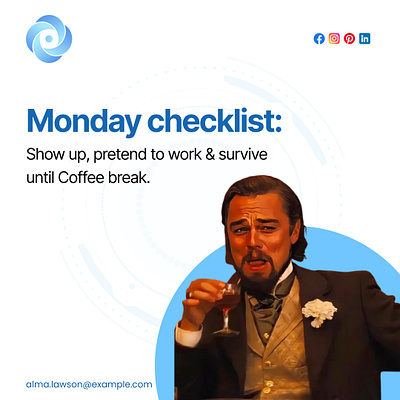 Monday checklist:

Show up, pretend to work & survive until Coffee break.

alma.lawson@example.com